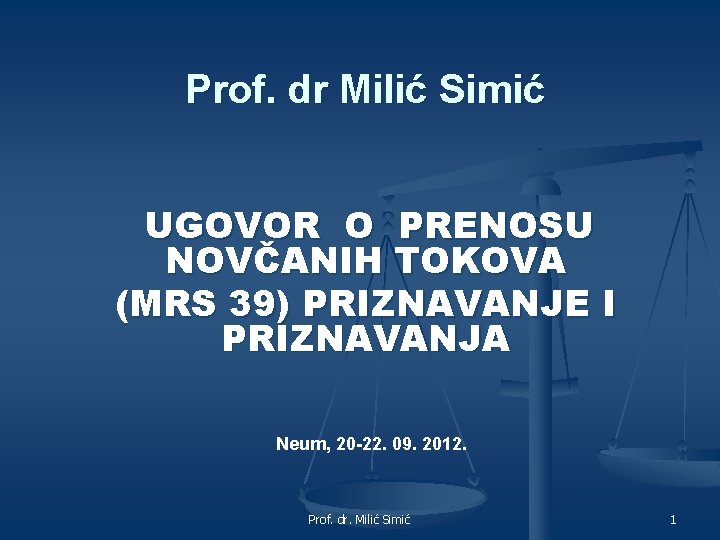 Prof. dr Milić Simić

UGOVOR O PRENOSU NOVČANIH TOKOVA (MRS 39) PRIZNAVANJE I PRIZNAVANJA

Neum, 20-22. 09. 2012.

Prof. dr. Milić Simić

1